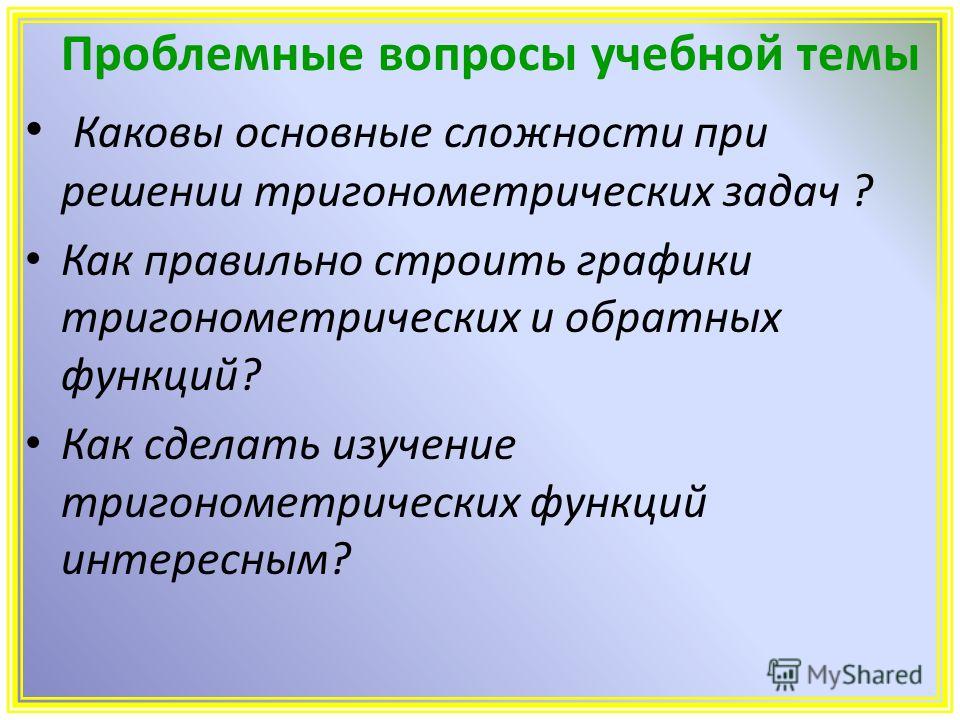 Проблемные вопросы учебной темы

• Каковы основные сложности при решении тригонометрических задач ?

• Как правильно строить графики тригонометрических и обратных функций?

• Как сделать изучение тригонометрических функций интересным?

MyShared